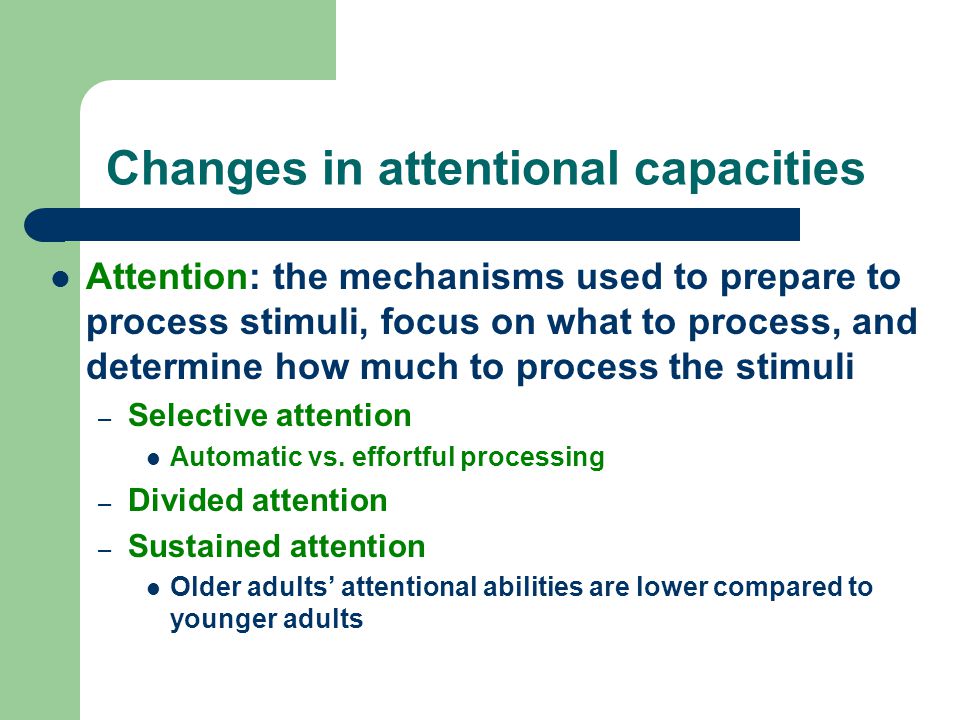 Changes in attentional capacities

- Attention: the mechanisms used to prepare to process stimuli, focus on what to process, and determine how much to process the stimuli
  – Selective attention
    - Automatic vs. effortful processing
  – Divided attention
  – Sustained attention
    - Older adults’ attentional abilities are lower compared to younger adults